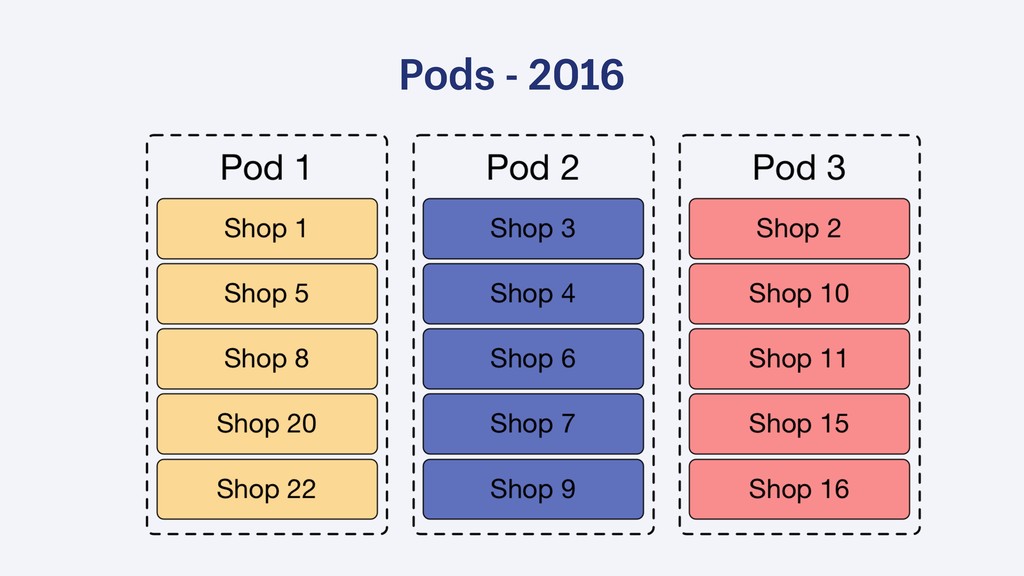 Pods - 2016

Pod 1

Shop 1

Shop 5

Shop 8

Shop 20

Shop 22

Pod 2

Shop 3

Shop 4

Shop 6

Shop 7

Shop 9

Pod 3

Shop 2

Shop 10

Shop 11

Shop 15

Shop 16